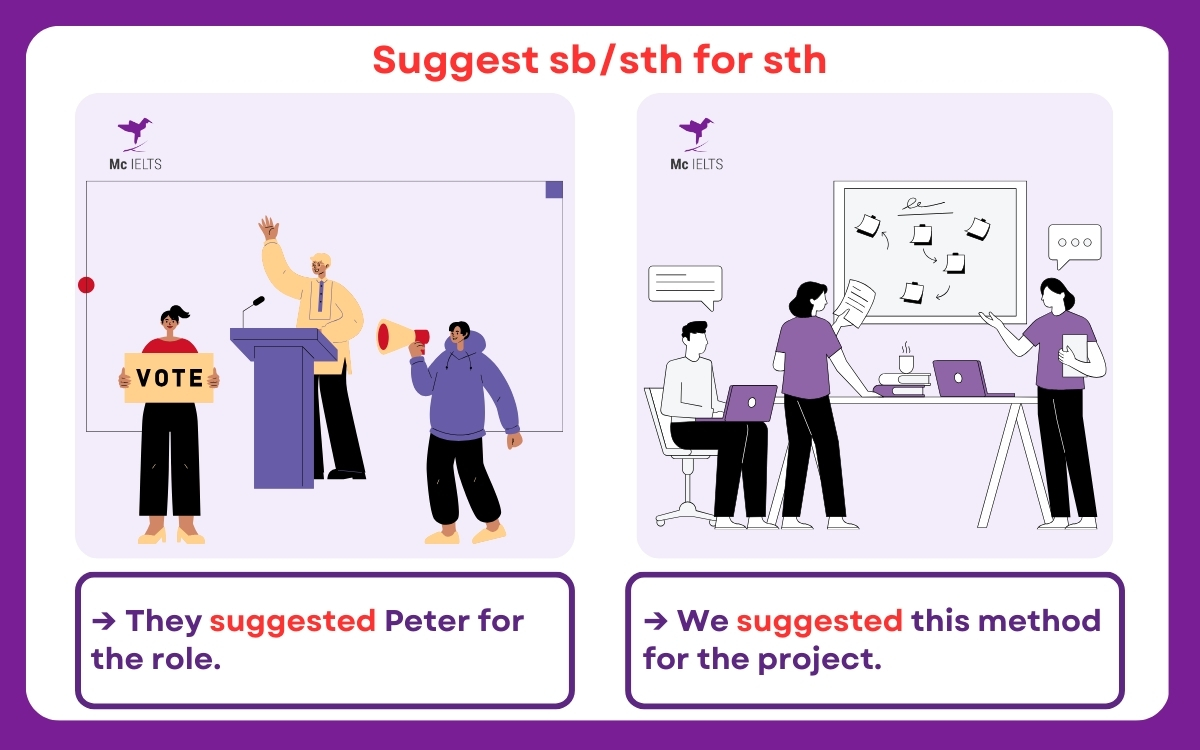 Suggest sb/sth for sth

Mc IELTS

VOTE

→ They suggested Peter for the role.

Mc IELTS

→ We suggested this method for the project.